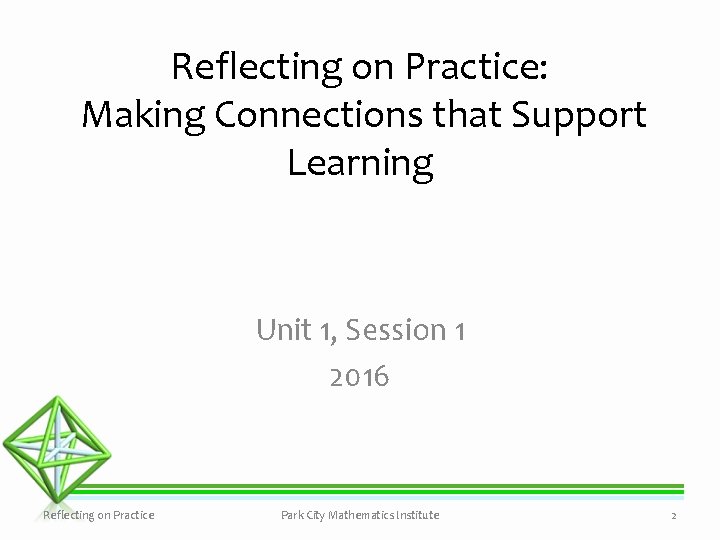 Reflecting on Practice:
Making Connections that Support Learning

Unit 1, Session 1
2016

Reflecting on Practice

Park City Mathematics Institute

2